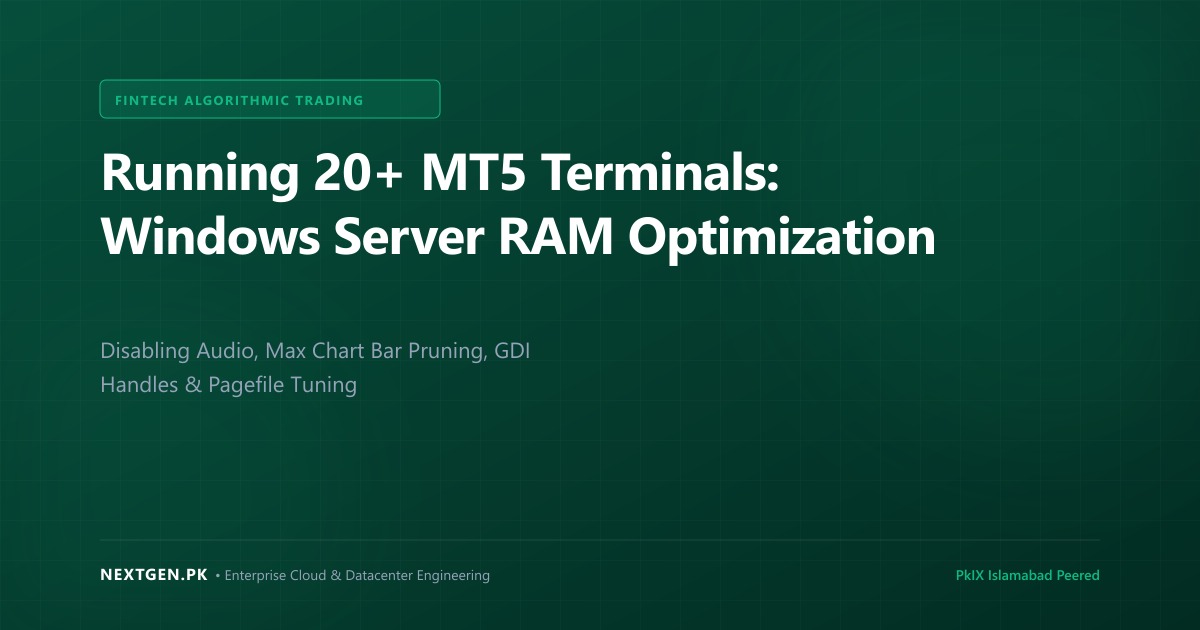 FINTECH ALGORITHMIC TRADING

Running 20+ MT5 Terminals: Windows Server RAM Optimization

Disabling Audio, Max Chart Bar Pruning, GDI Handles & Pagefile Tuning

NEXTGEN.PK • Enterprise Cloud & Datacenter Engineering

PkIX Islamabad Peered